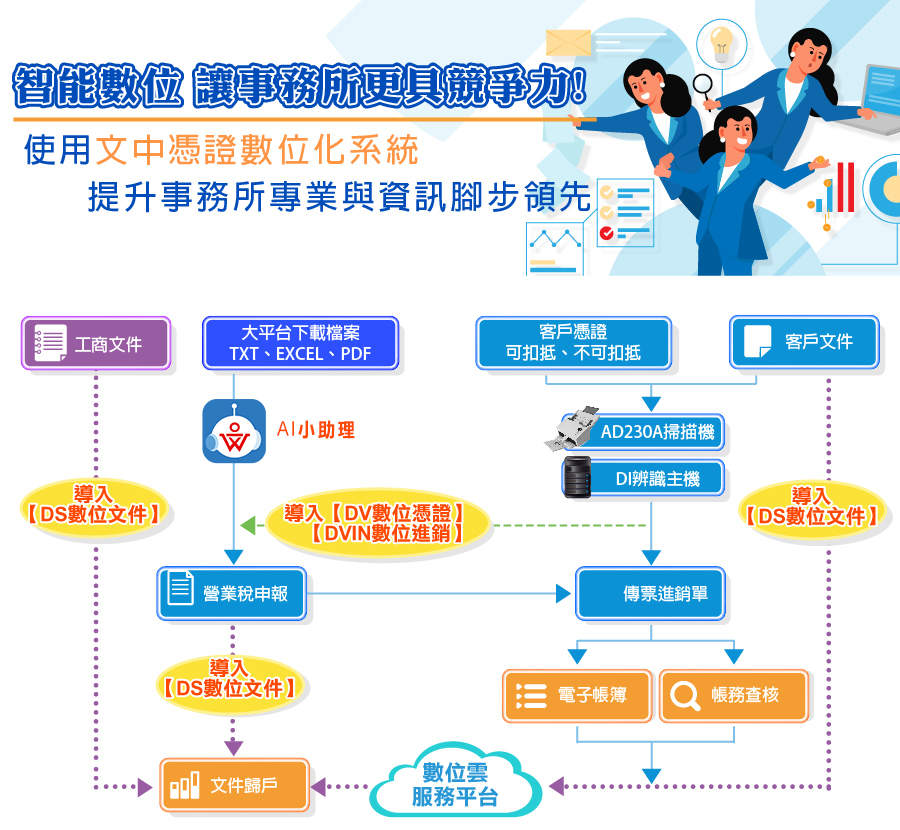 智能數位 讓事務所更具競爭力!

使用文中憑證數位化系統
提升事務所專業與資訊腳步領先

工商文件

大平台下載檔案
TXT、EXCEL、PDF

客戶憑證
可扣抵、不可扣抵

客戶文件

AI小助理

AD230A掃描機

DI辨識主機

導入
【DS數位文件】

導入【DV數位憑證】
【DVIN數位進銷】

導入
【DS數位文件】

營業稅申報

傳票進銷單

導入
【DS數位文件】

電子帳簿

帳務查核

文件歸戶

數位雲
服務平台